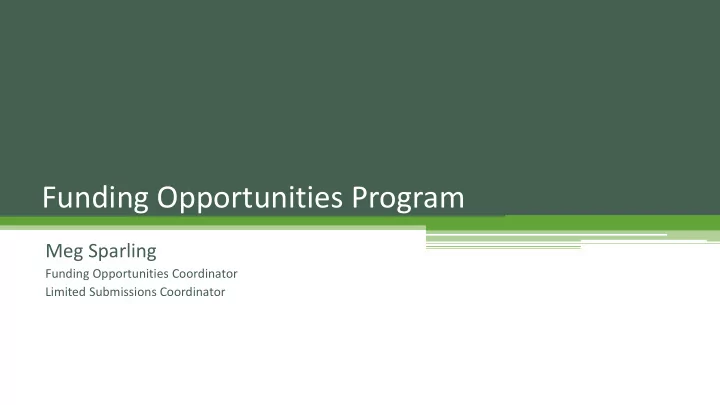 Funding Opportunities Program

Meg Sparling

Funding Opportunities Coordinator

Limited Submissions Coordinator